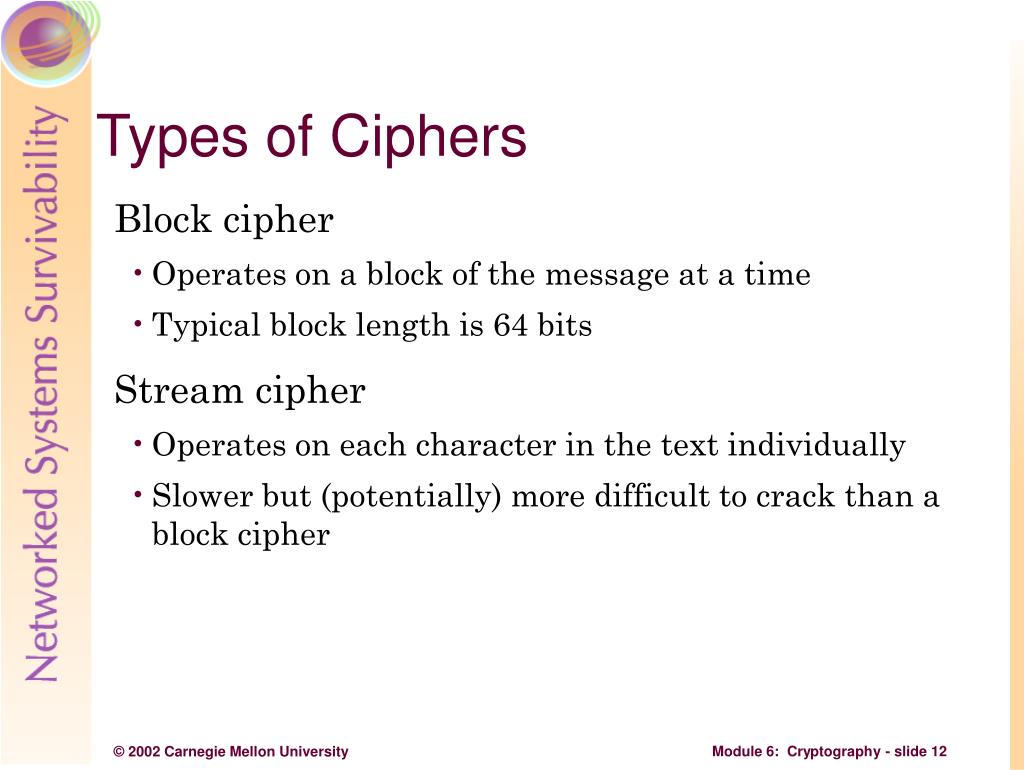 Networked Systems Survivability

Types of Ciphers

Block cipher

• Operates on a block of the message at a time

• Typical block length is 64 bits

Stream cipher

• Operates on each character in the text individually

• Slower but (potentially) more difficult to crack than a block cipher

© 2002 Carnegie Mellon University

Module 6: Cryptography - slide 12